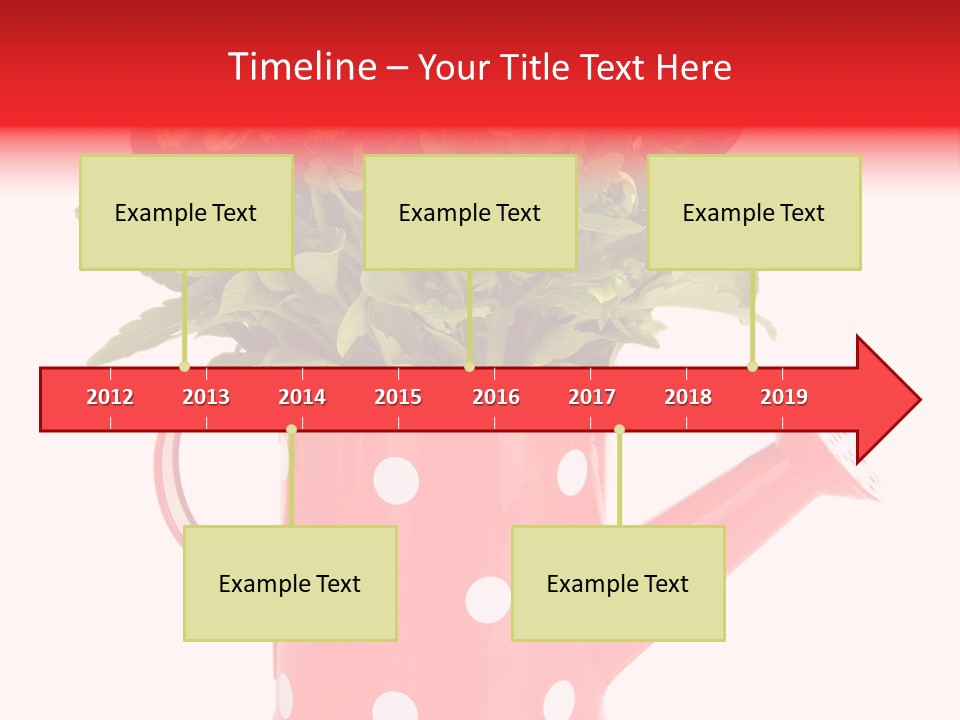 Timeline – Your Title Text Here

Example Text

Example Text

Example Text

2012 2013 2014 2015 2016 2017 2018 2019

Example Text

Example Text